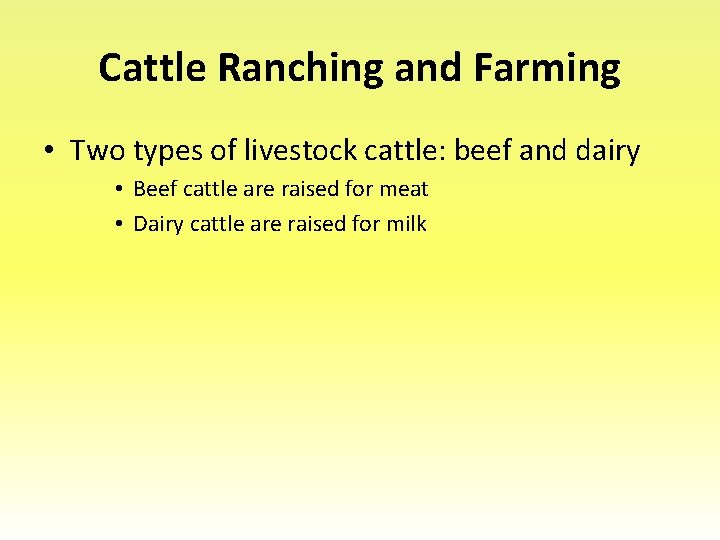 Cattle Ranching and Farming

• Two types of livestock cattle: beef and dairy

• Beef cattle are raised for meat

• Dairy cattle are raised for milk